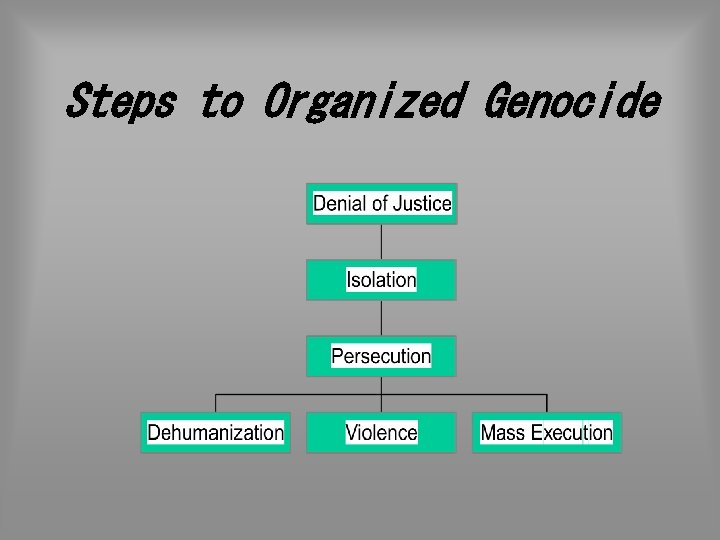 Steps to Organized Genocide

Denial of Justice

Isolation

Persecution

Dehumanization

Violence

Mass Execution